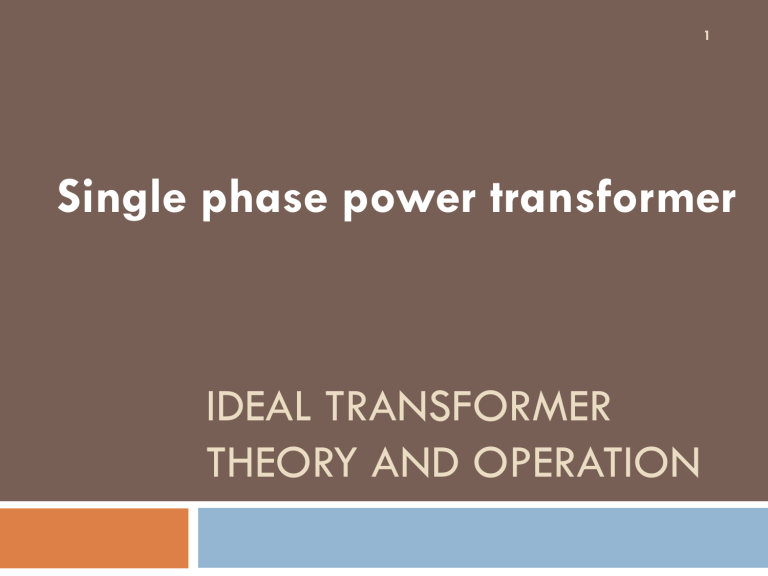 1

Single phase power transformer

IDEAL TRANSFORMER THEORY AND OPERATION